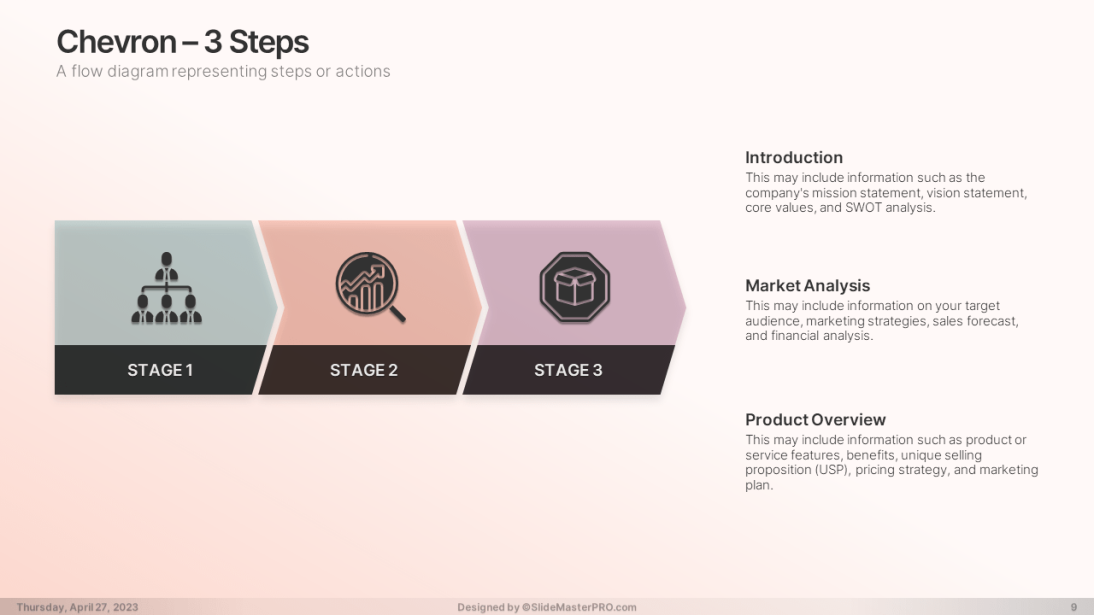 Chevron – 3 Steps
A flow diagram representing steps or actions

STAGE 1

STAGE 2

STAGE 3

Introduction
This may include information such as the company's mission statement, vision statement, core values, and SWOT analysis.

Market Analysis
This may include information on your target audience, marketing strategies, sales forecast, and financial analysis.

Product Overview
This may include information such as product or service features, benefits, unique selling proposition (USP), pricing strategy, and marketing plan.

Thursday, April 27, 2023

Designed by ©SlideMasterPRO.com

9